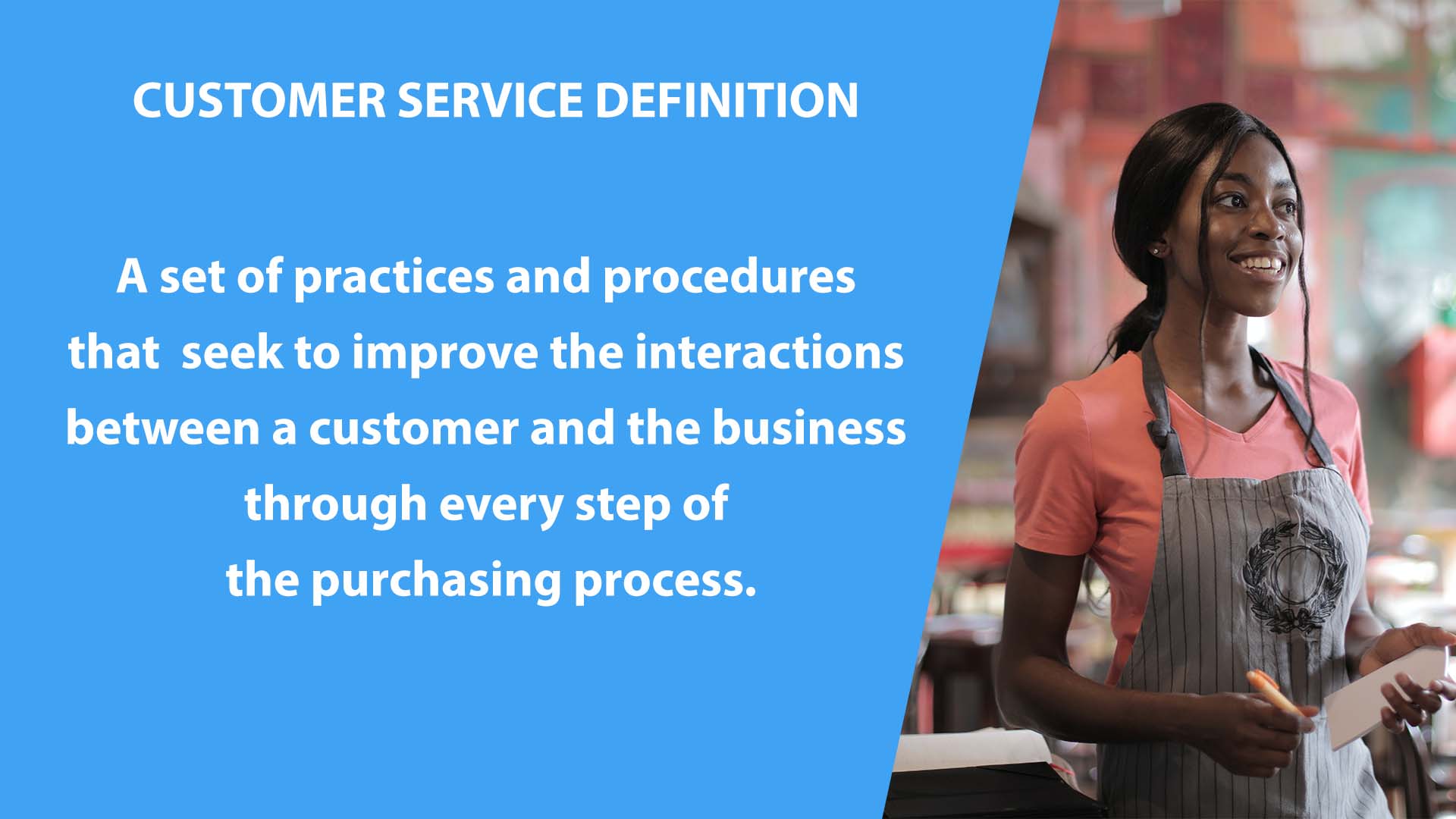 CUSTOMER SERVICE DEFINITION

A set of practices and procedures that seek to improve the interactions between a customer and the business through every step of the purchasing process.